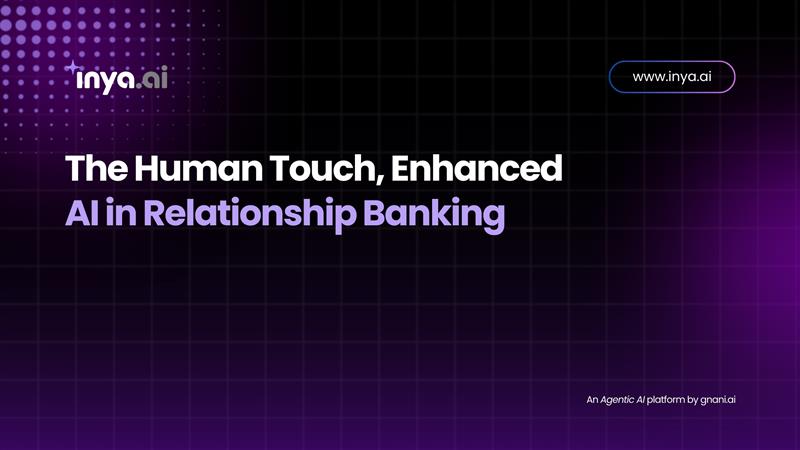 inya.ai

www.inya.ai

The Human Touch, Enhanced
AI in Relationship Banking

An Agentic AI platform by gnani.ai